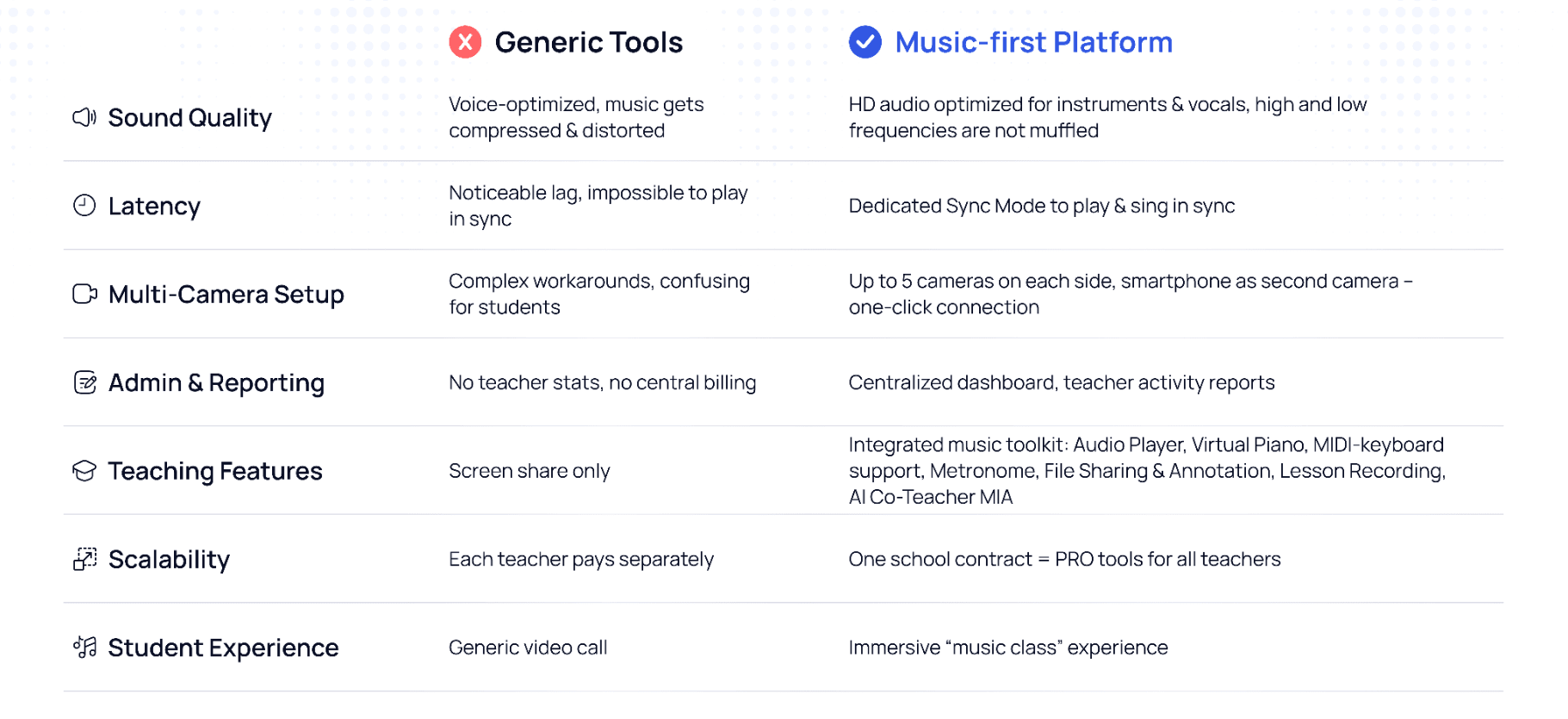 |  | Generic Tools | Music-first Platform |
|---|---|---|
| Sound Quality | Voice-optimized, music gets compressed & distorted | HD audio optimized for instruments & vocals, high and low frequencies are not muffled |
| Latency | Noticeable lag, impossible to play in sync | Dedicated Sync Mode to play & sing in sync |
| Multi-Camera Setup | Complex workarounds, confusing for students | Up to 5 cameras on each side, smartphone as second camera – one-click connection |
| Admin & Reporting | No teacher stats, no central billing | Centralized dashboard, teacher activity reports |
| Teaching Features | Screen share only | Integrated music toolkit: Audio Player, Virtual Piano, MIDI-keyboard support, Metronome, File Sharing & Annotation, Lesson Recording, AI Co-Teacher MIA |
| Scalability | Each teacher pays separately | One school contract = PRO tools for all teachers |
| Student Experience | Generic video call | Immersive “music class” experience |